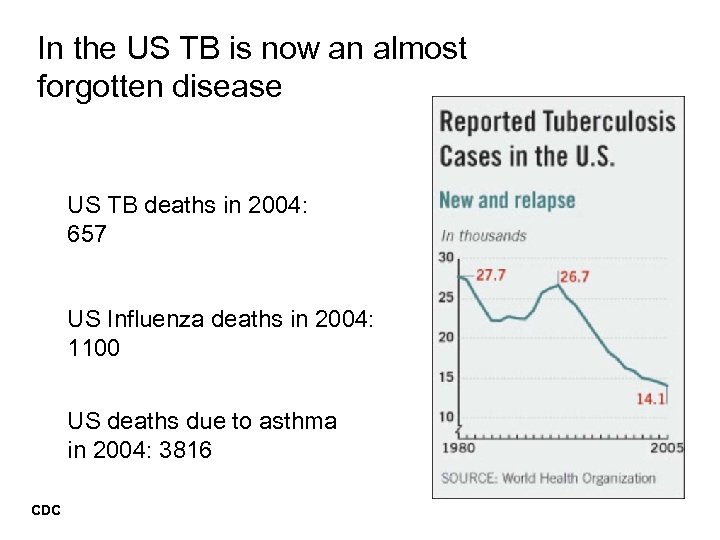 In the US TB is now an almost forgotten disease

US TB deaths in 2004: 657

US Influenza deaths in 2004: 1100

US deaths due to asthma in 2004: 3816

CDC

Reported Tuberculosis Cases in the U.S.

New and relapse

In thousands

30
25
20
15
10

27.7
26.7
14.1

1980
2005

SOURCE: World Health Organization